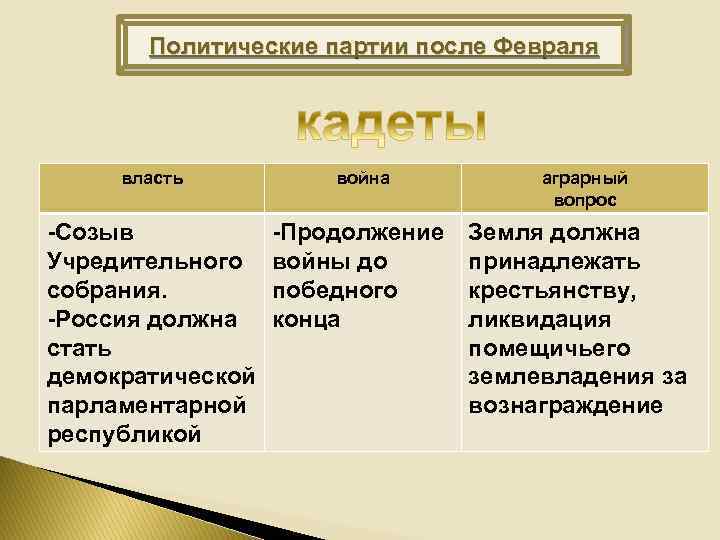 Политические партии после Февраля

кадеты

| власть | война | аграрный вопрос |
|---|---|---|
| -Созыв Учредительного собрания. -Россия должна стать демократической парламентарной республикой | -Продолжение войны до победного конца | Земля должна принадлежать крестьянству, ликвидация помещичьего землевладения за вознаграждение |